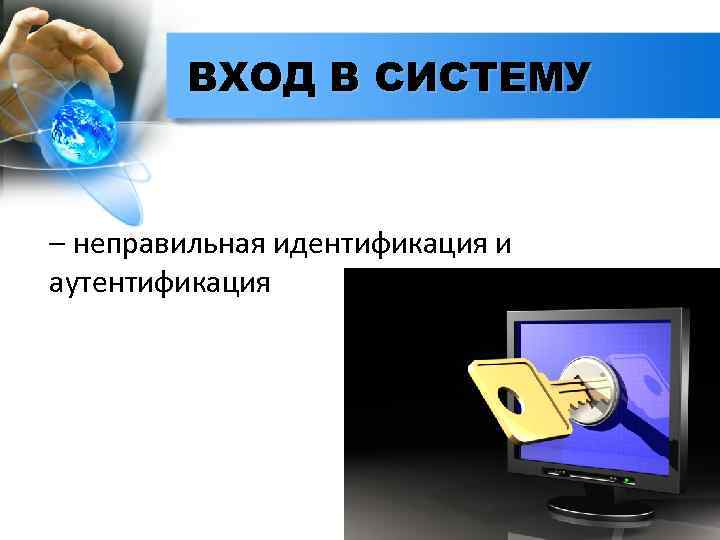 ВХОД В СИСТЕМУ

– неправильная идентификация и аутентификация